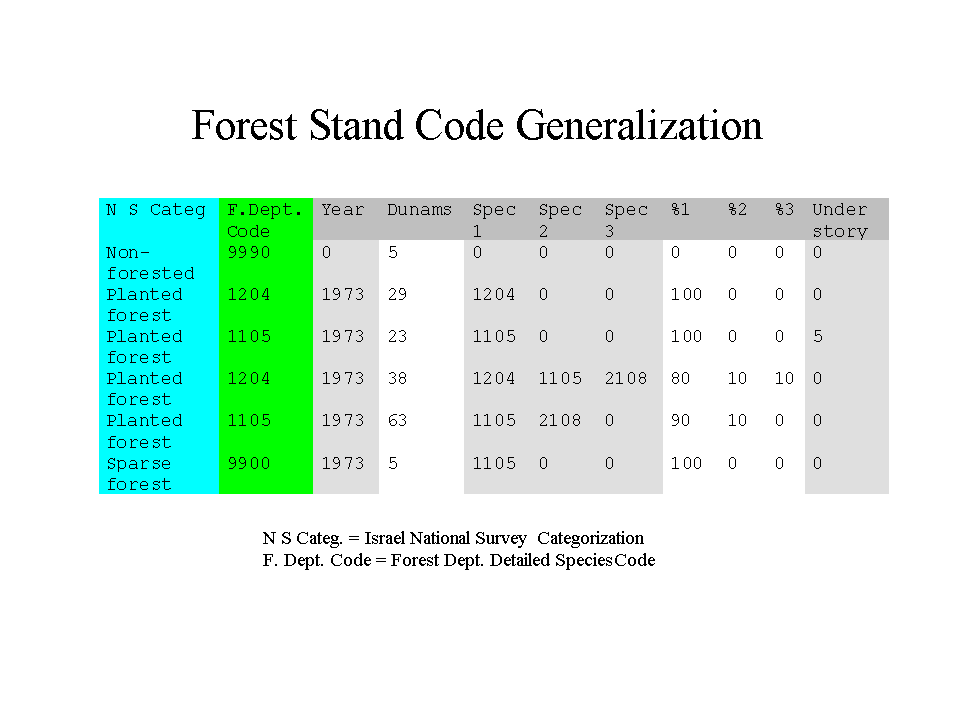 Forest Stand Code Generalization

| N S Categ | F.Dept. Code | Year | Dunams | Spec 1 | Spec 2 | Spec 3 | %1 | %2 | %3 | Under story |
|---|---|---|---|---|---|---|---|---|---|---|
| Non-forested | 9990 | 0 | 5 | 0 | 0 | 0 | 0 | 0 | 0 | 0 |
| Planted forest | 1204 | 1973 | 29 | 1204 | 0 | 0 | 100 | 0 | 0 | 0 |
| Planted forest | 1105 | 1973 | 23 | 1105 | 0 | 0 | 100 | 0 | 0 | 5 |
| Planted forest | 1204 | 1973 | 38 | 1204 | 1105 | 2108 | 80 | 10 | 10 | 0 |
| Planted forest | 1105 | 1973 | 63 | 1105 | 2108 | 0 | 90 | 10 | 0 | 0 |
| Sparse forest | 9900 | 1973 | 5 | 1105 | 0 | 0 | 100 | 0 | 0 | 0 |

N S Categ. = Israel National Survey Categorization
F. Dept. Code = Forest Dept. Detailed SpeciesCode